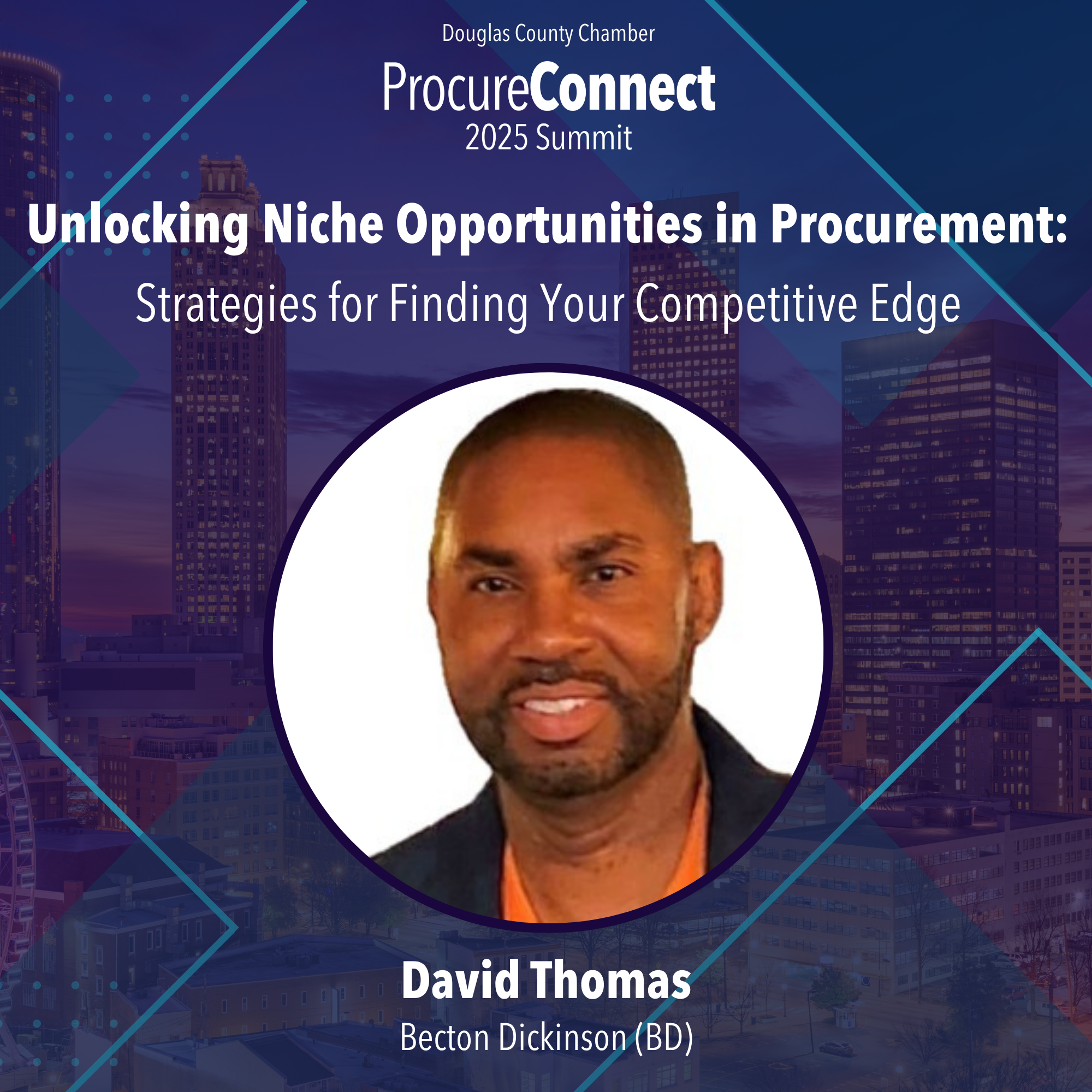 Douglas County Chamber
ProcureConnect
2025 Summit

Unlocking Niche Opportunities in Procurement:
Strategies for Finding Your Competitive Edge

David Thomas
Becton Dickinson (BD)